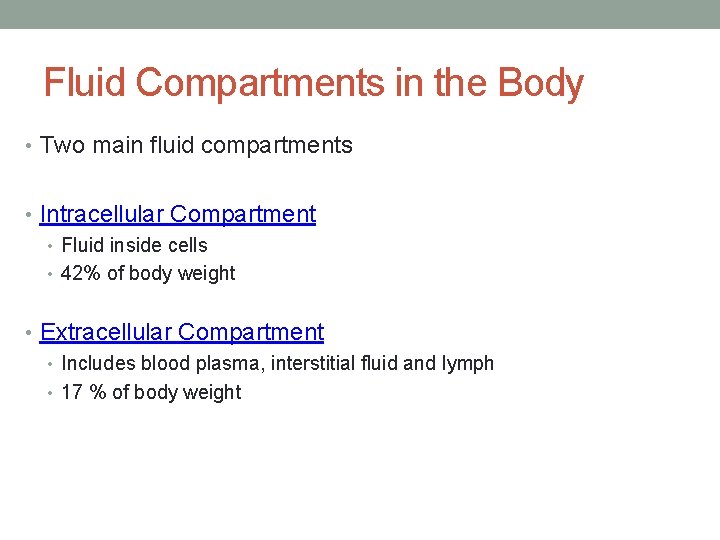 Fluid Compartments in the Body

• Two main fluid compartments

• Intracellular Compartment
  • Fluid inside cells
  • 42% of body weight

• Extracellular Compartment
  • Includes blood plasma, interstitial fluid and lymph
  • 17 % of body weight